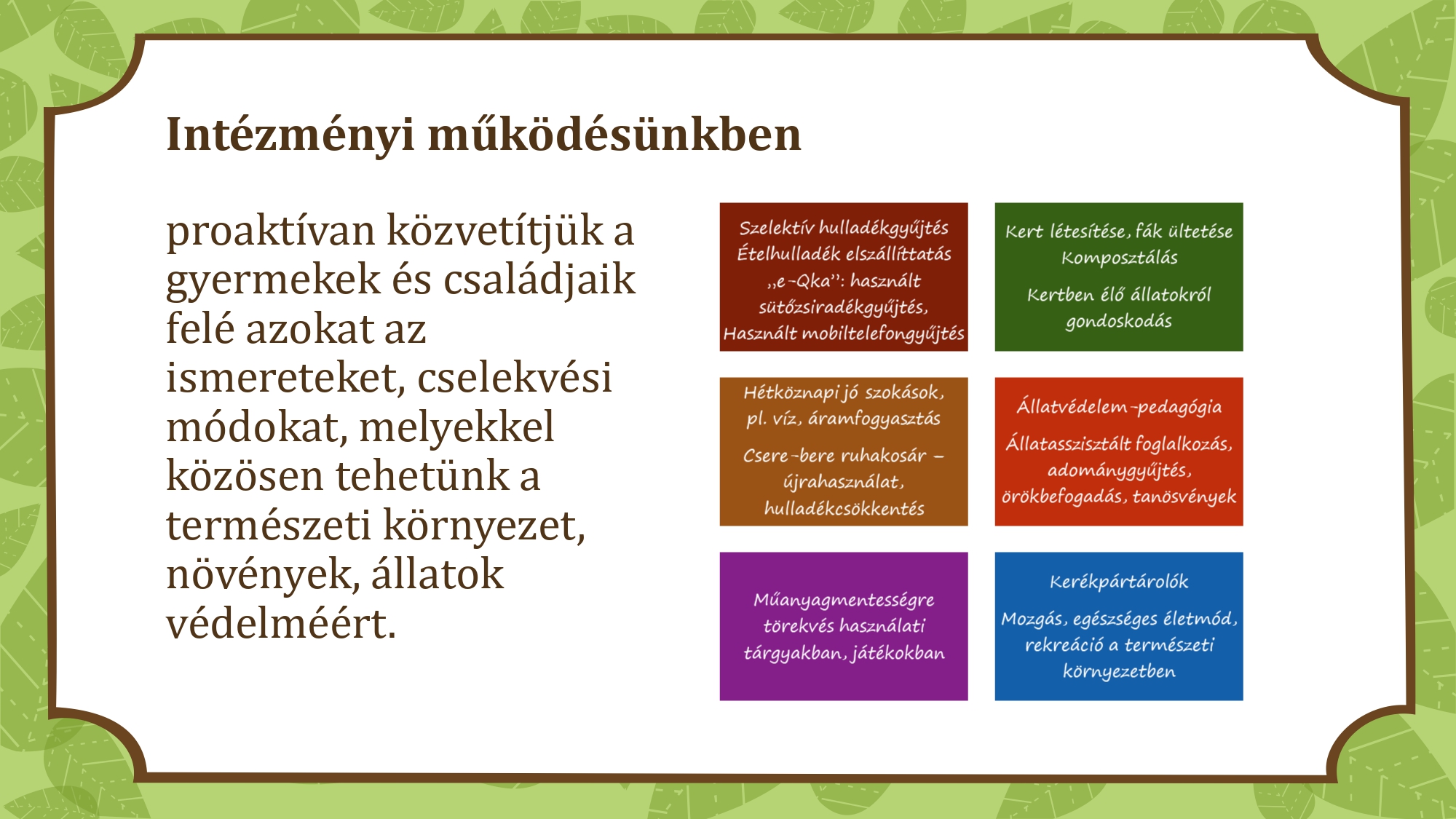 Intézményi működésünkben

proaktívan közvetítjük a gyermekek és családjaik felé azokat az ismereteket, cselekvési módokat, melyekkel közösen tehetünk a természeti környezet, növények, állatok védelméért.

Szelektív hulladékgyűjtés
Ételhulladék elszállíttatás
„e-Qka": használt sütőzsiradékgyűjtés,
Használt mobiltelefongyűjtés

Kert létesítése, fák ültetése
Komposztálás

Kertben élő állatokról gondoskodás

Hétköznapi jó szokások, pl. víz, áramfogyasztás

Csere-bere ruhakosár – újrahasználat, hulladékcsökkentés

Állatvédelem-pedagógia

Állatasszisztált foglalkozás, adománygyűjtés, örökbefogadás, tanösvények

Műanyagmentességre törekvés használati tárgyakban, játékokban

Kerékpártárolók

Mozgás, egészséges életmód, rekreáció a természeti környezetben